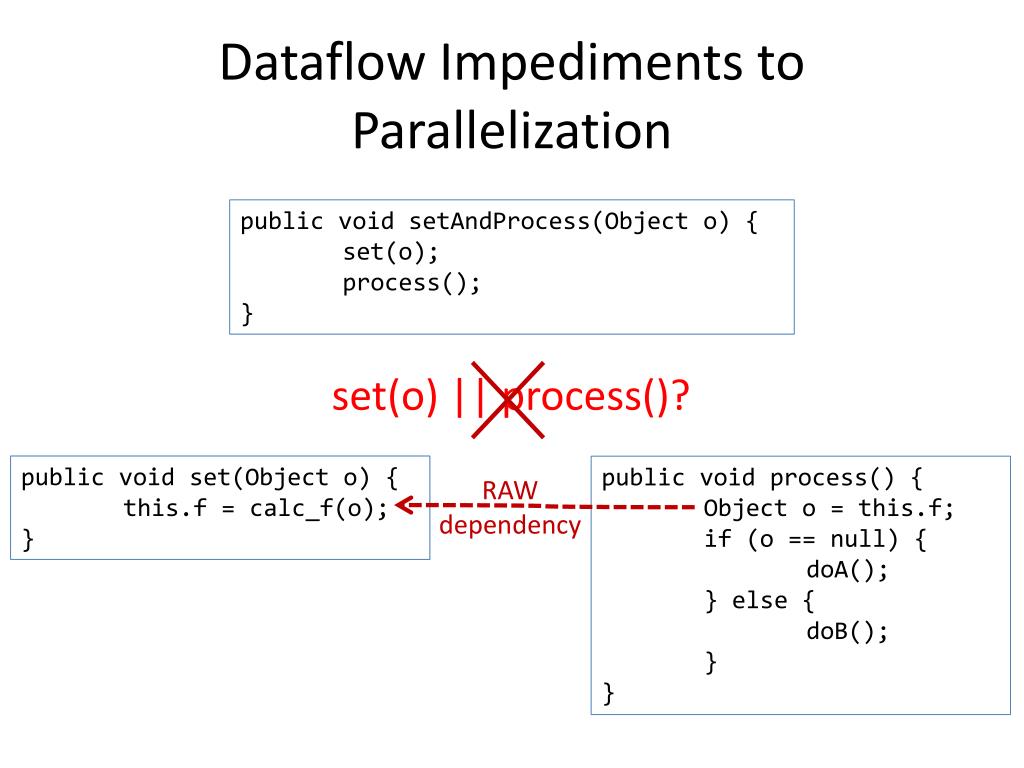 Dataflow Impediments to Parallelization

public void setAndProcess(Object o) {
        set(o);
        process();
}

set(o) || process()?

public void set(Object o) {
        this.f = calc_f(o);
}

RAW dependency

public void process() {
        Object o = this.f;
        if (o == null) {
                doA();
        } else {
                doB();
        }
}